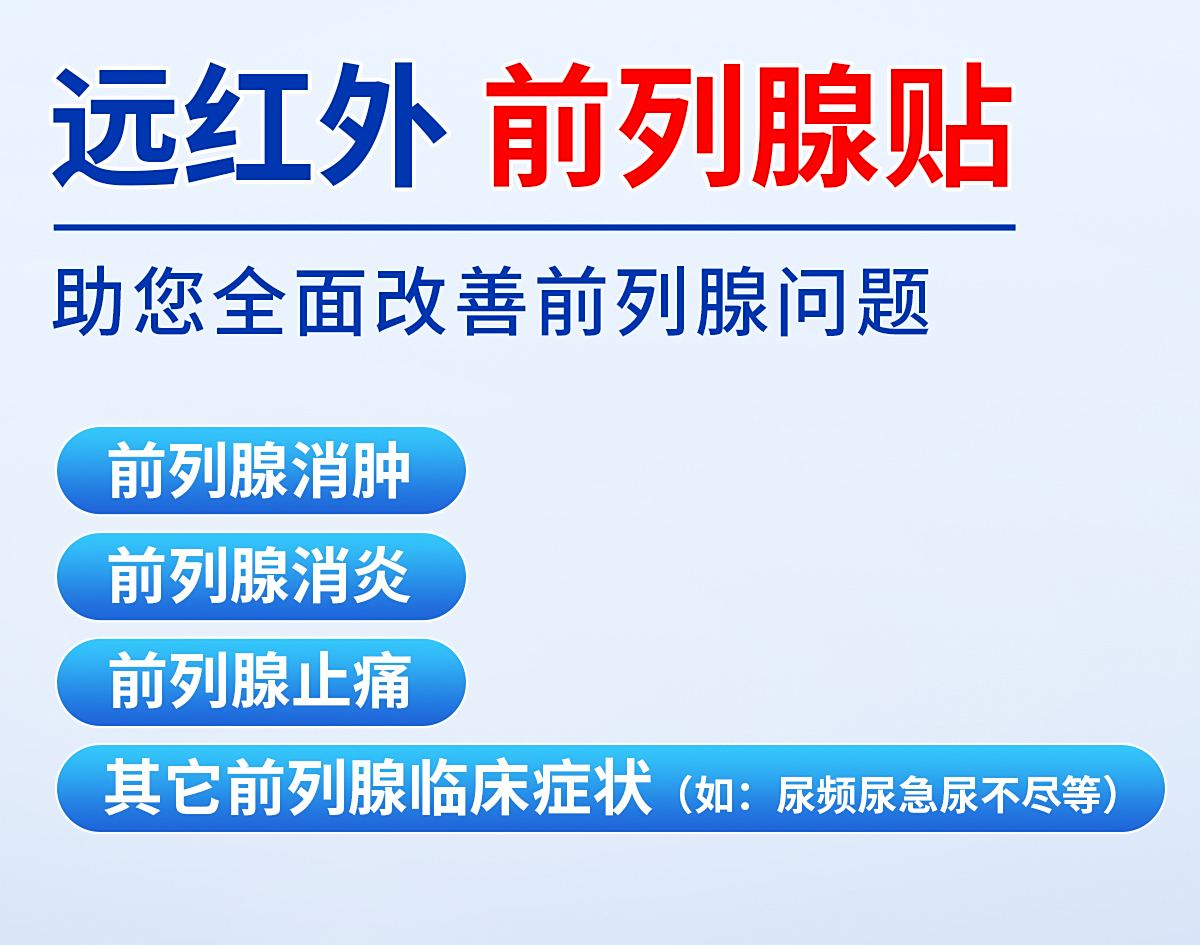 远红外 前列腺贴

助您全面改善前列腺问题

前列腺消肿

前列腺消炎

前列腺止痛

其它前列腺临床症状（如：尿频尿急尿不尽等）